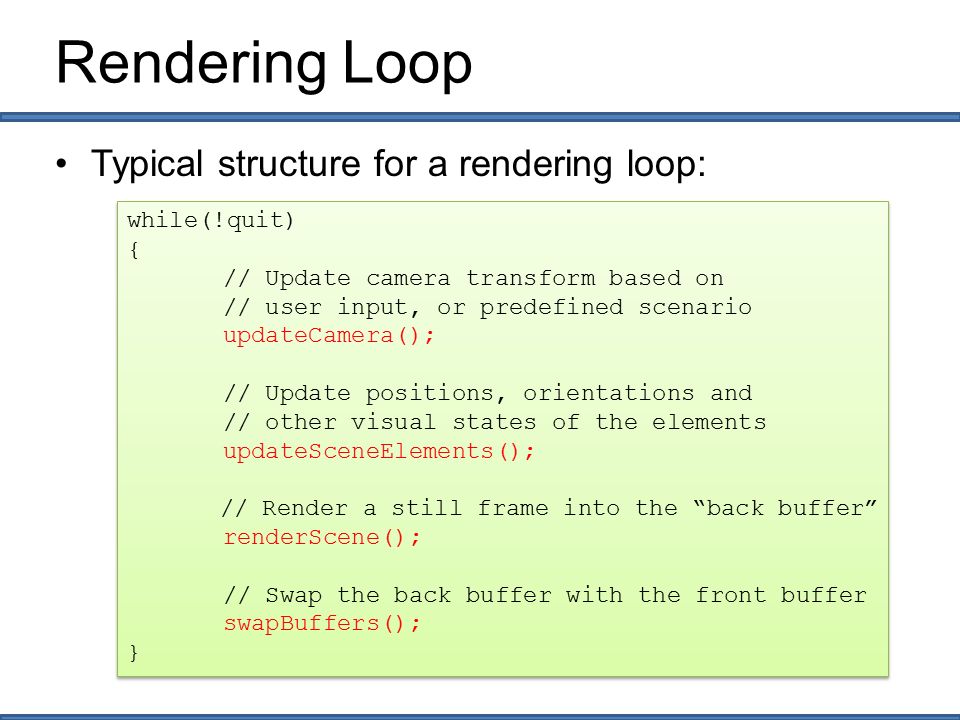 Rendering Loop

• Typical structure for a rendering loop:

while(!quit)
{
// Update camera transform based on
// user input, or predefined scenario
updateCamera();

// Update positions, orientations and
// other visual states of the elements
updateSceneElements();

// Render a still frame into the “back buffer”
renderScene();

// Swap the back buffer with the front buffer
swapBuffers();
}